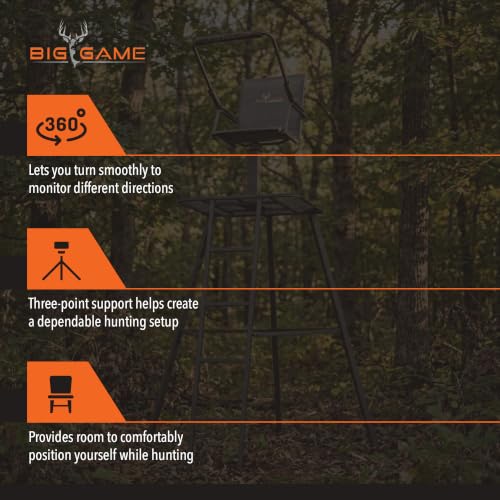 BIG GAME

360°

Lets you turn smoothly to monitor different directions

Three-point support helps create a dependable hunting setup

Provides room to comfortably position yourself while hunting